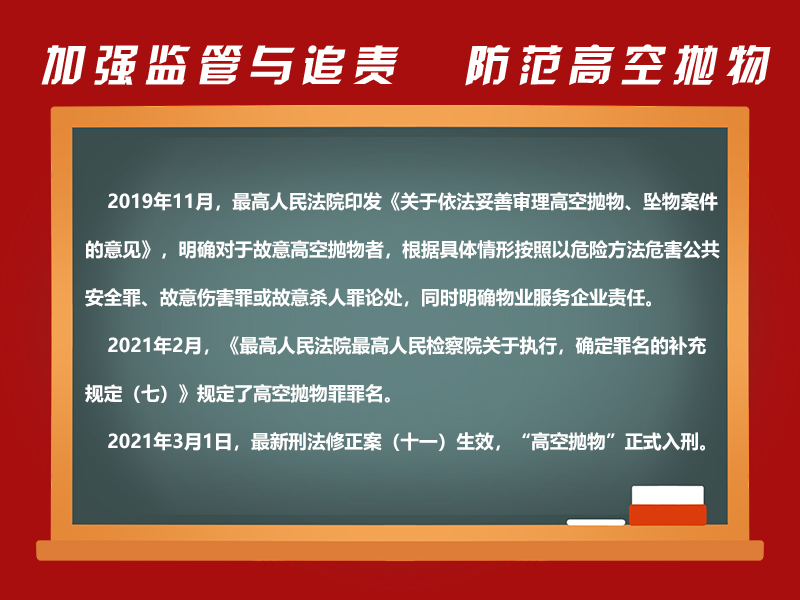 加强监管与追责　防范高空抛物

2019年11月，最高人民法院印发《关于依法妥善审理高空抛物、坠物案件的意见》，明确对于故意高空抛物者，根据具体情形按照以危险方法危害公共安全罪、故意伤害罪或故意杀人罪论处，同时明确物业服务企业责任。

2021年2月，《最高人民法院最高人民检察院关于执行，确定罪名的补充规定（七）》规定了高空抛物罪罪名。

2021年3月1日，最新刑法修正案（十一）生效，“高空抛物”正式入刑。